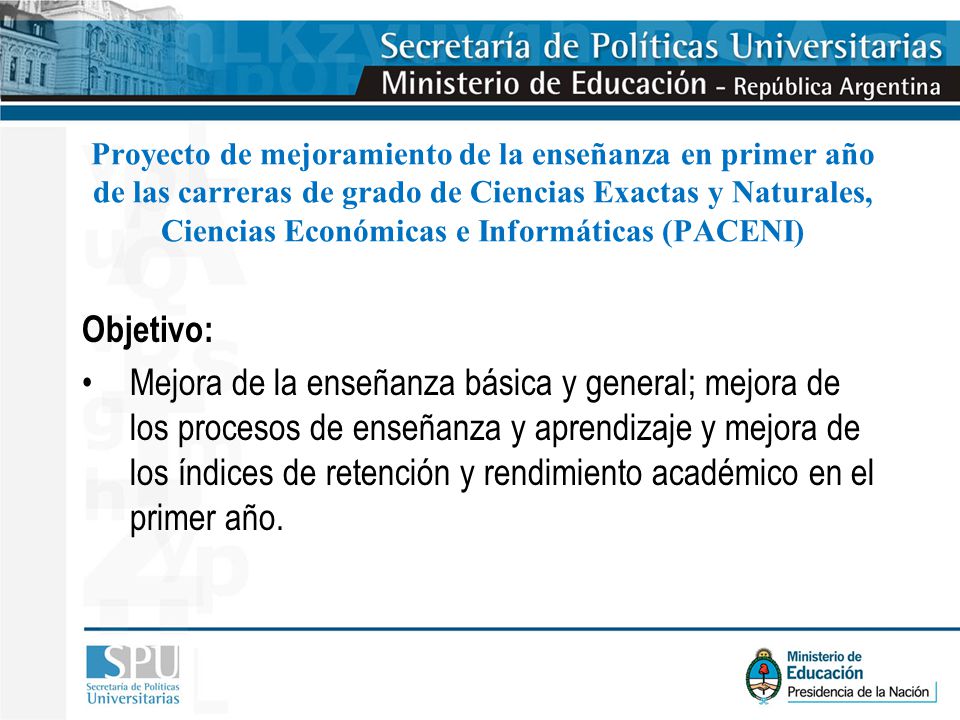 Secretaría de Políticas Universitarias
Ministerio de Educación - República Argentina

Proyecto de mejoramiento de la enseñanza en primer año de las carreras de grado de Ciencias Exactas y Naturales, Ciencias Económicas e Informáticas (PACENI)

Objetivo:

• Mejora de la enseñanza básica y general; mejora de los procesos de enseñanza y aprendizaje y mejora de los índices de retención y rendimiento académico en el primer año.

SPU
Secretaría de Políticas Universitarias

Ministerio de Educación
Presidencia de la Nación